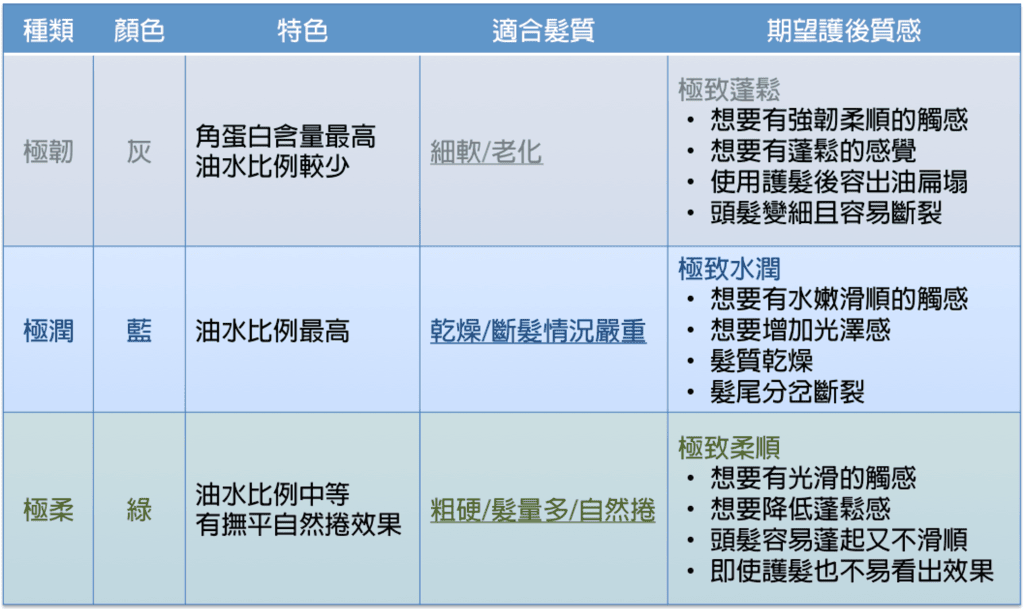 | 種類 | 顏色 | 特色 | 適合髮質 | 期望護後質感 |
|---|---|---|---|---|
| 極韌 | 灰 | 角蛋白含量最高 油水比例較少 | 細軟/老化 | 極致蓬鬆 • 想要有強韌柔順的觸感 • 想要有蓬鬆的感覺 • 使用護髮後容出油扁塌 • 頭髮變細且容易斷裂 |
| 極潤 | 藍 | 油水比例最高 | 乾燥/斷髮情況嚴重 | 極致水潤 • 想要有水嫩滑順的觸感 • 想要增加光澤感 • 髮質乾燥 • 髮尾分岔斷裂 |
| 極柔 | 綠 | 油水比例中等 有撫平自然捲效果 | 粗硬/髮量多/自然捲 | 極致柔順 • 想要有光滑的觸感 • 想要降低蓬鬆感 • 頭髮容易蓬起又不滑順 • 即使護髮也不易看出效果 |